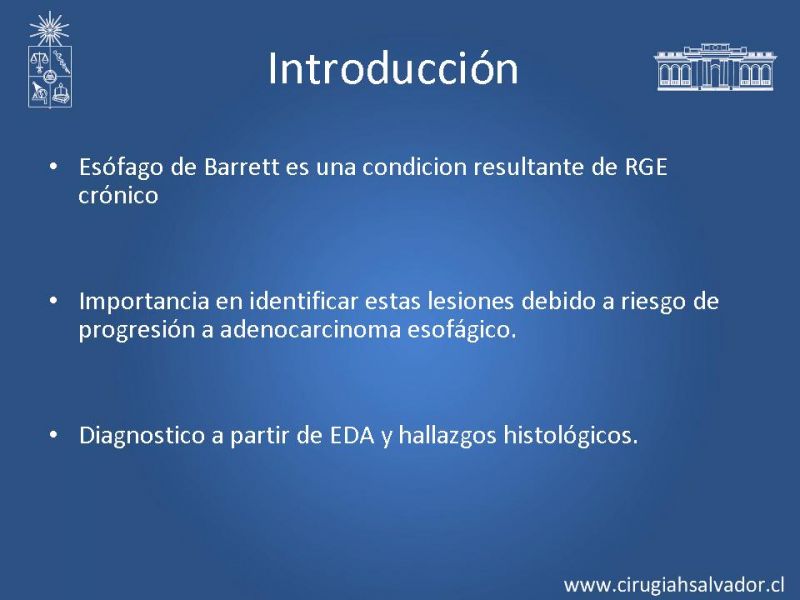 Introducción

• Esófago de Barrett es una condicion resultante de RGE crónico

• Importancia en identificar estas lesiones debido a riesgo de progresión a adenocarcinoma esofágico.

• Diagnostico a partir de EDA y hallazgos histológicos.

www.cirugiahsalvador.cl